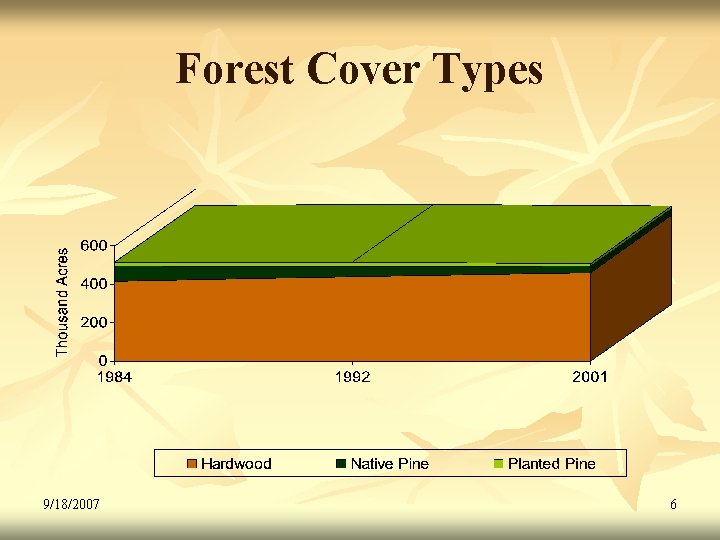 Forest Cover Types

Thousand Acres
600
400
200
0
1984
1992
2001

Hardwood
Native Pine
Planted Pine

9/18/2007

6